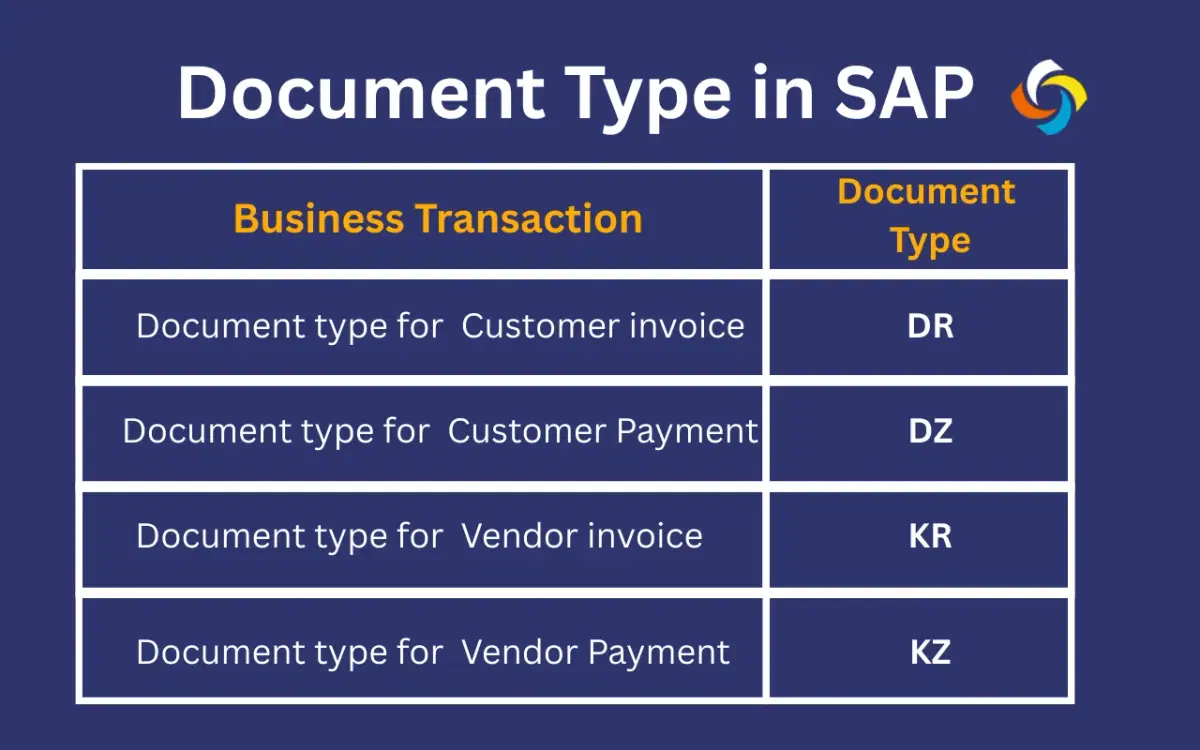 Document Type in SAP

| Business Transaction | Document Type |
|---|---|
| Document type for Customer invoice | DR |
| Document type for Customer Payment | DZ |
| Document type for Vendor invoice | KR |
| Document type for Vendor Payment | KZ |